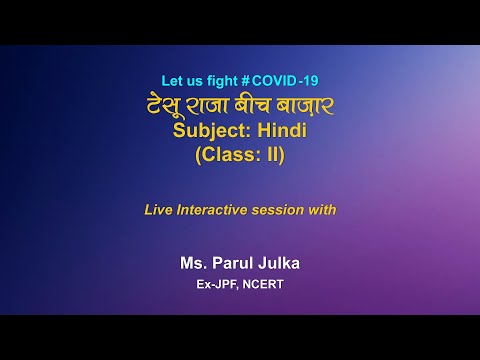 Let us fight #COVID-19
टेसू राजा बीच बाज़ार
Subject: Hindi
(Class: II)

Live Interactive session with

Ms. Parul Julka
Ex-JPF, NCERT